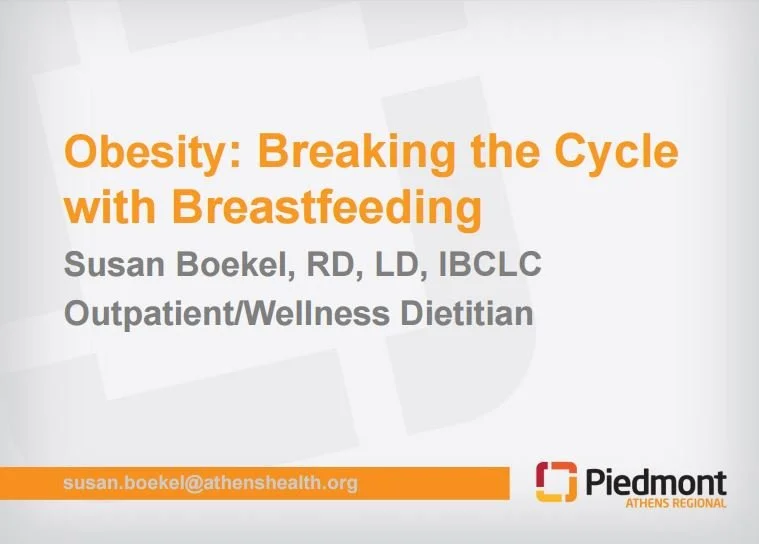 Obesity: Breaking the Cycle with Breastfeeding

Susan Boekel, RD, LD, IBCLC

Outpatient/Wellness Dietitian

susan.boekel@athenshealth.org

Piedmont
ATHENS REGIONAL